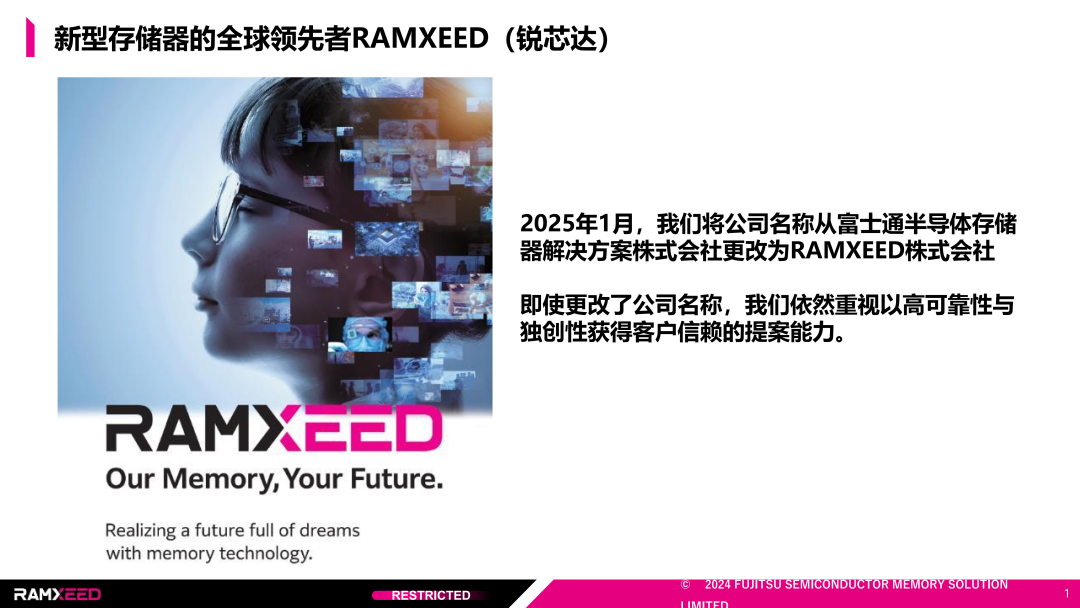 新型存储器的全球领先者RAMXEED（锐芯达）

RAMXEED
Our Memory, Your Future.

Realizing a future full of dreams with memory technology.

2025年1月，我们将公司名称从富士通半导体存储器解决方案株式会社更改为RAMXEED株式会社

即使更改了公司名称，我们依然重视以高可靠性与独创性获得客户信赖的提案能力。

RAMXEED

RESTRICTED

© 2024 FUJITSU SEMICONDUCTOR MEMORY SOLUTION LIMITED

1